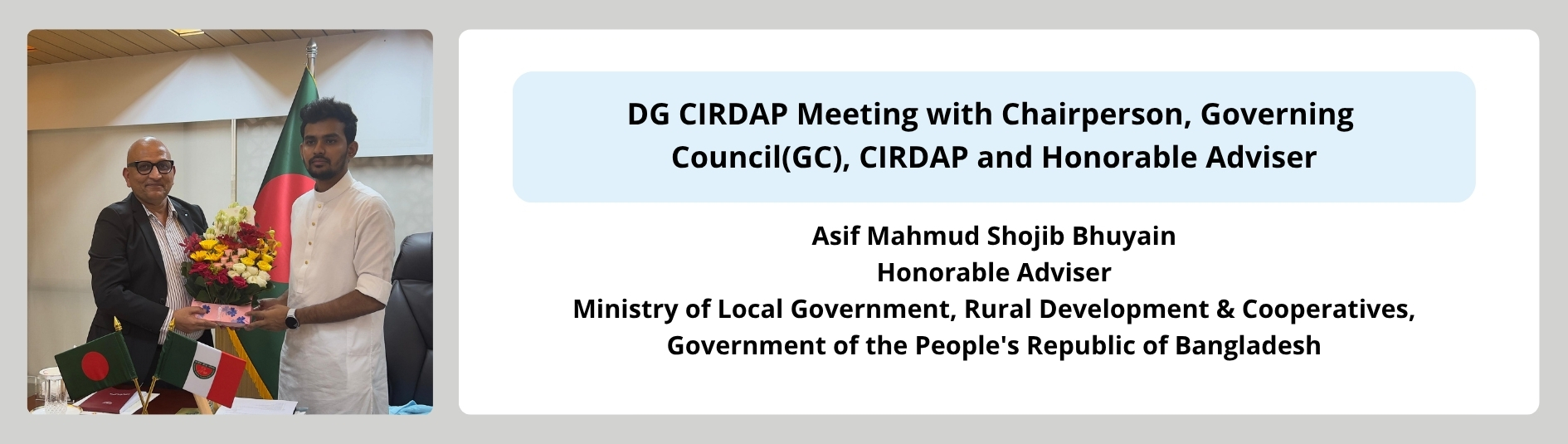 DG CIRDAP Meeting with Chairperson, Governing Council(GC), CIRDAP and Honorable Adviser

Asif Mahmud Shojib Bhuyain
Honorable Adviser
Ministry of Local Government, Rural Development & Cooperatives,
Government of the People's Republic of Bangladesh